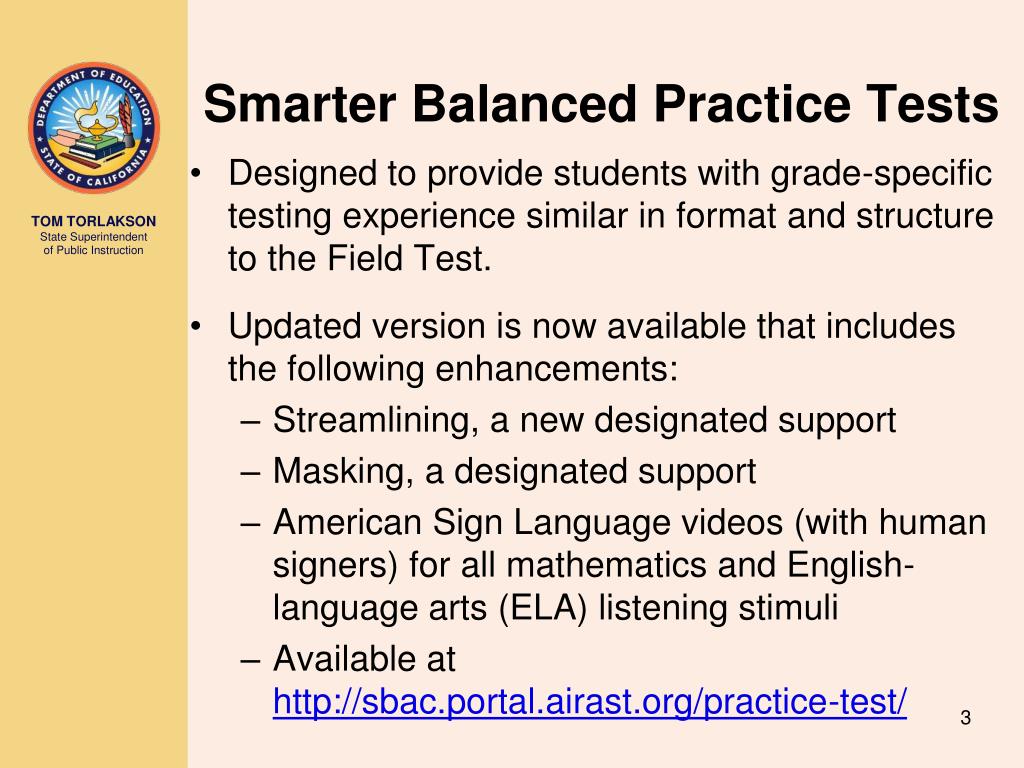 DEPARTMENT OF EDUCATION
STATE OF CALIFORNIA

TOM TORLAKSON
State Superintendent of Public Instruction

Smarter Balanced Practice Tests

• Designed to provide students with grade-specific testing experience similar in format and structure to the Field Test.

• Updated version is now available that includes the following enhancements:
– Streamlining, a new designated support
– Masking, a designated support
– American Sign Language videos (with human signers) for all mathematics and English-language arts (ELA) listening stimuli
– Available at http://sbac.portal.airast.org/practice-test/

3